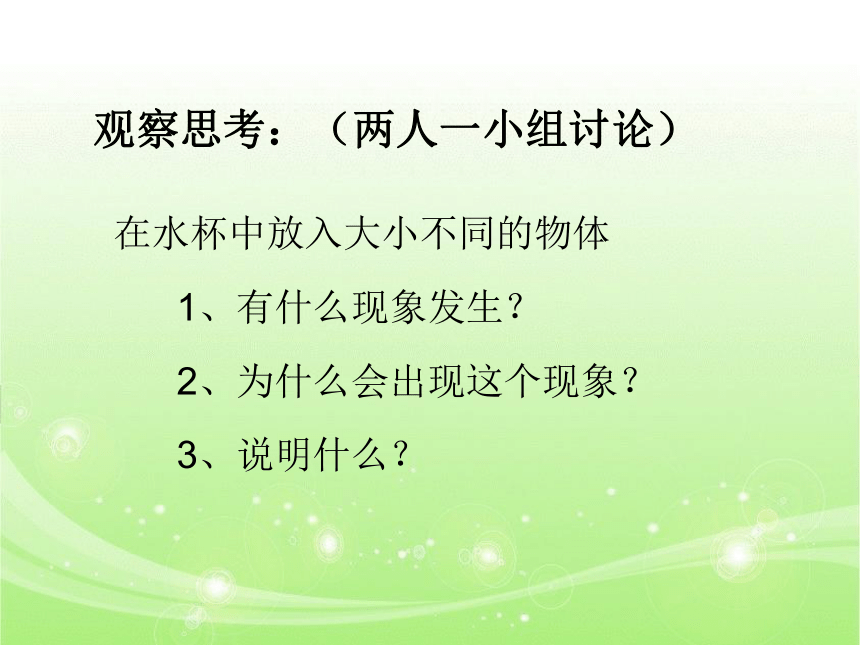 观察思考：（两人一小组讨论）

在水杯中放入大小不同的物体

1、有什么现象发生？

2、为什么会出现这个现象？

3、说明什么？